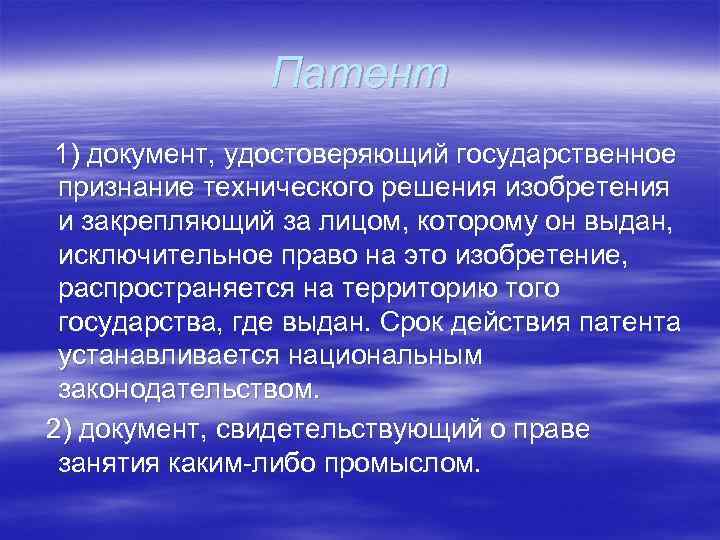 Патент

1) документ, удостоверяющий государственное признание технического решения изобретения и закрепляющий за лицом, которому он выдан, исключительное право на это изобретение, распространяется на территорию того государства, где выдан. Срок действия патента устанавливается национальным законодательством.

2) документ, свидетельствующий о праве занятия каким-либо промыслом.